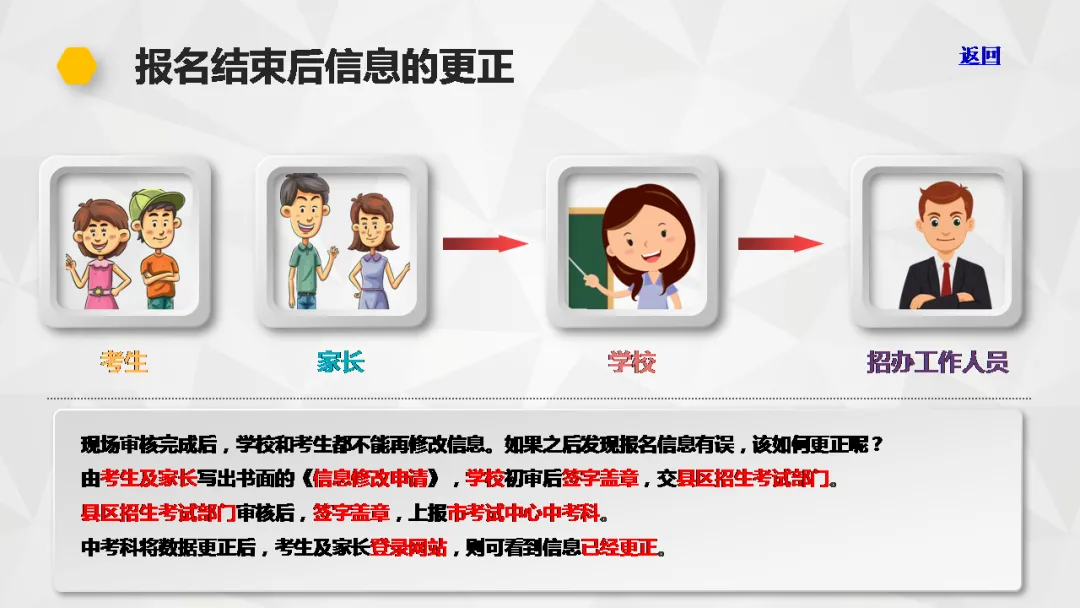 报名结束后信息的更正

返回

考生

家长

学校

招办工作人员

现场审核完成后，学校和考生都不能再修改信息。如果之后发现报名信息有误，该如何更正呢？
由考生及家长写出书面的《信息修改申请》，学校初审后签字盖章，交县区招生考试部门。
县区招生考试部门审核后，签字盖章，上报市考试中心中考科。
中考科将数据更正后，考生及家长登录网站，则可看到信息已经更正。